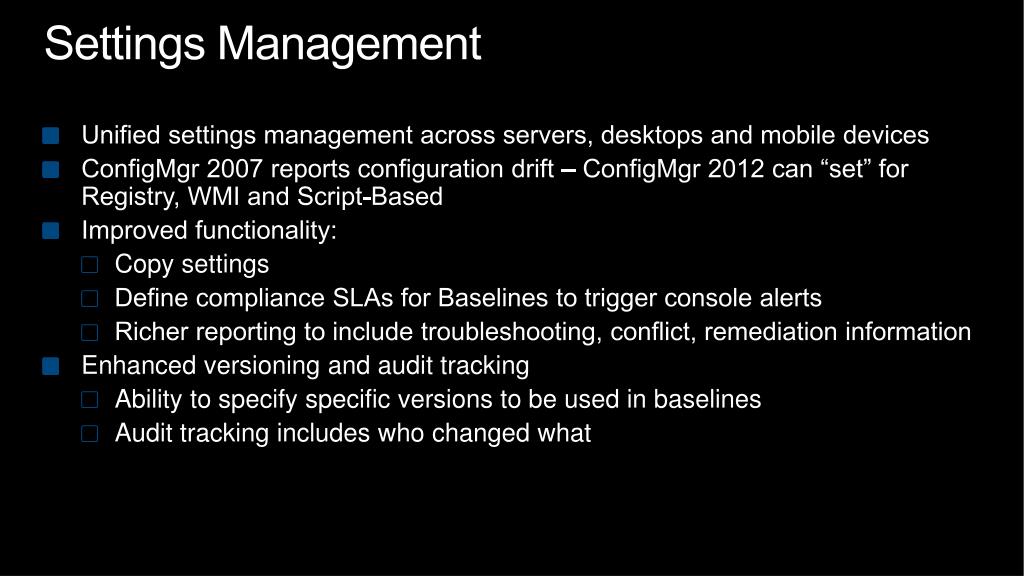 Settings Management

Unified settings management across servers, desktops and mobile devices

ConfigMgr 2007 reports configuration drift – ConfigMgr 2012 can “set” for Registry, WMI and Script-Based

Improved functionality:

Copy settings

Define compliance SLAs for Baselines to trigger console alerts

Richer reporting to include troubleshooting, conflict, remediation information

Enhanced versioning and audit tracking

Ability to specify specific versions to be used in baselines

Audit tracking includes who changed what